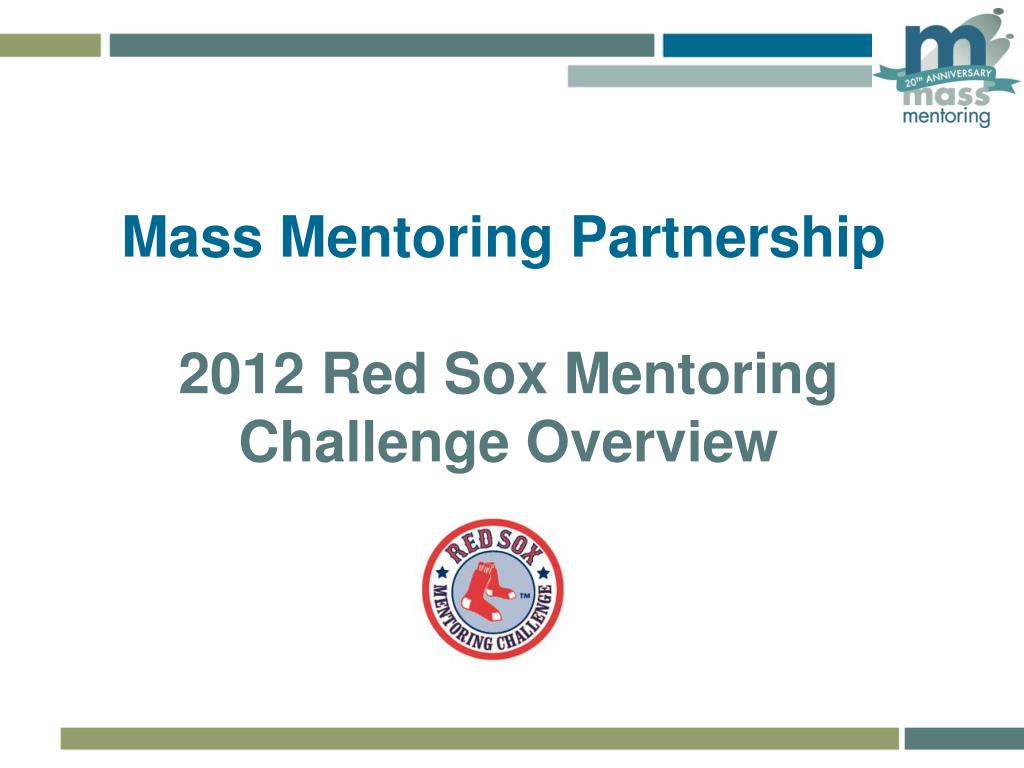 m
20TH ANNIVERSARY
mass
mentoring

Mass Mentoring Partnership

2012 Red Sox Mentoring Challenge Overview

RED SOX
MENTORING CHALLENGE
TM